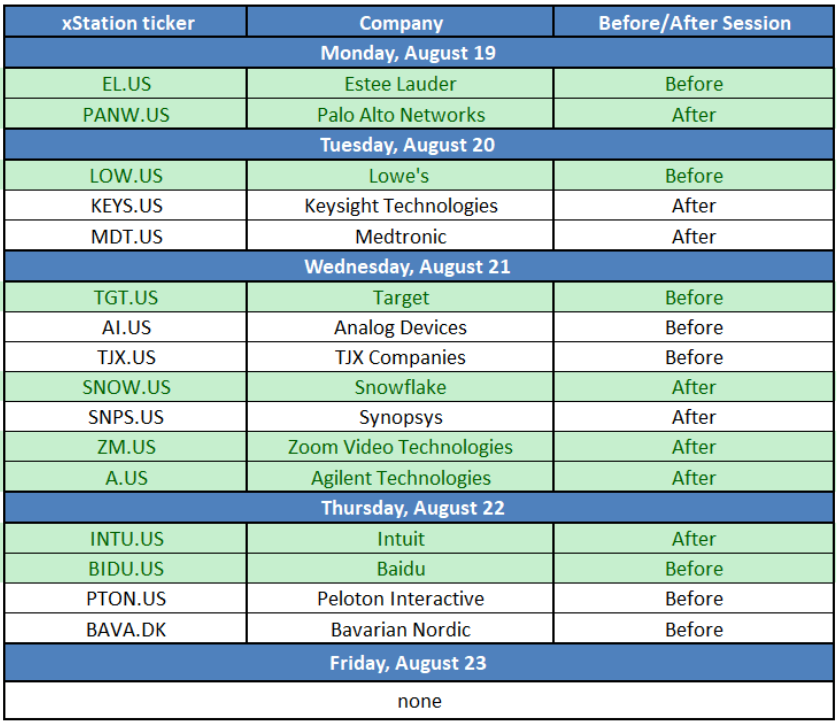 | xStation ticker | Company | Before/After Session |
|---|---|---|
| Monday, August 19 | | |
| EL.US | Estee Lauder | Before |
| PANW.US | Palo Alto Networks | After |
| Tuesday, August 20 | | |
| LOW.US | Lowe's | Before |
| KEYS.US | Keysight Technologies | After |
| MDT.US | Medtronic | After |
| Wednesday, August 21 | | |
| TGT.US | Target | Before |
| AI.US | Analog Devices | Before |
| TJX.US | TJX Companies | Before |
| SNOW.US | Snowflake | After |
| SNPS.US | Synopsys | After |
| ZM.US | Zoom Video Technologies | After |
| A.US | Agilent Technologies | After |
| Thursday, August 22 | | |
| INTU.US | Intuit | After |
| BIDU.US | Baidu | Before |
| PTON.US | Peloton Interactive | Before |
| BAVA.DK | Bavarian Nordic | Before |
| Friday, August 23 | | |
| none | | |